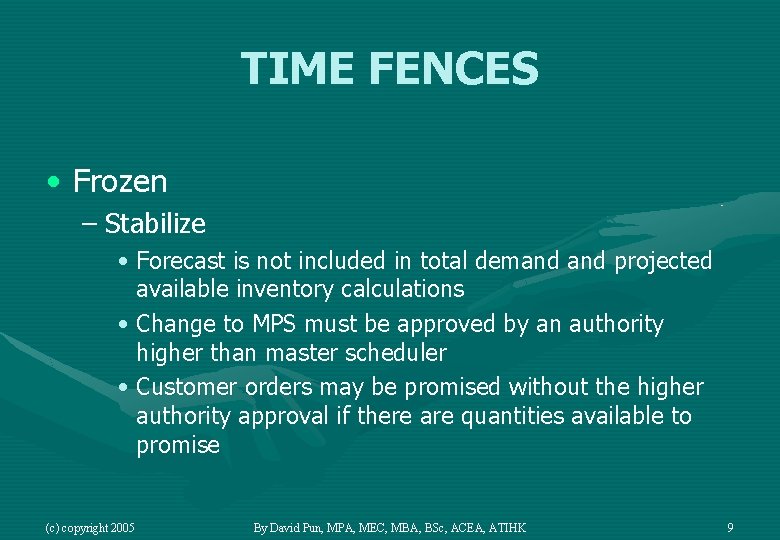 TIME FENCES

• Frozen
– Stabilize
• Forecast is not included in total demand and projected available inventory calculations
• Change to MPS must be approved by an authority higher than master scheduler
• Customer orders may be promised without the higher authority approval if there are quantities available to promise

(c) copyright 2005

By David Pun, MPA, MEC, MBA, BSc, ACEA, ATIHK

9